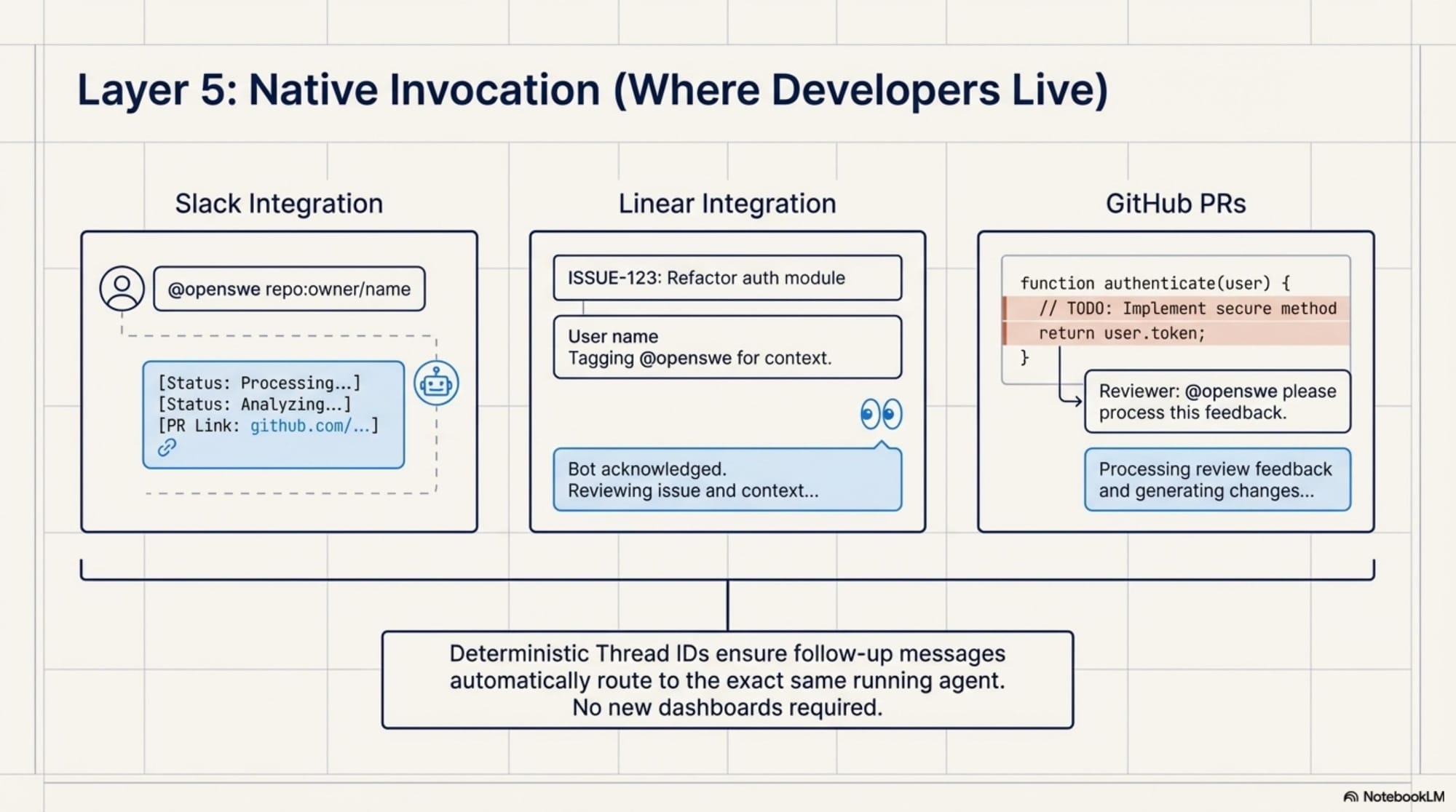 Layer 5: Native Invocation (Where Developers Live)

Slack Integration

@openswe repo:owner/name

[Status: Processing...]
[Status: Analyzing...]
[PR Link: github.com/...]

Linear Integration

ISSUE-123: Refactor auth module

User name
Tagging @openswe for context.

Bot acknowledged.
Reviewing issue and context...

GitHub PRs

function authenticate(user) {
// TODO: Implement secure method
return user.token;
}

Reviewer: @openswe please process this feedback.

Processing review feedback and generating changes...

Deterministic Thread IDs ensure follow-up messages automatically route to the exact same running agent.
No new dashboards required.

NotebookLM